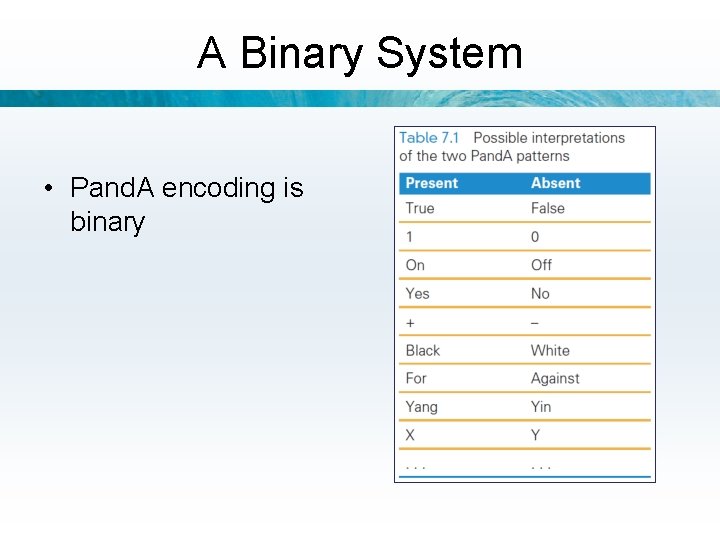 A Binary System

• PandA encoding is binary

Table 7.1 Possible interpretations of the two PandA patterns

| Present | Absent |
|---|---|
| True | False |
| 1 | 0 |
| On | Off |
| Yes | No |
| + | – |
| Black | White |
| For | Against |
| Yang | Yin |
| X | Y |
| . . . | . . . |